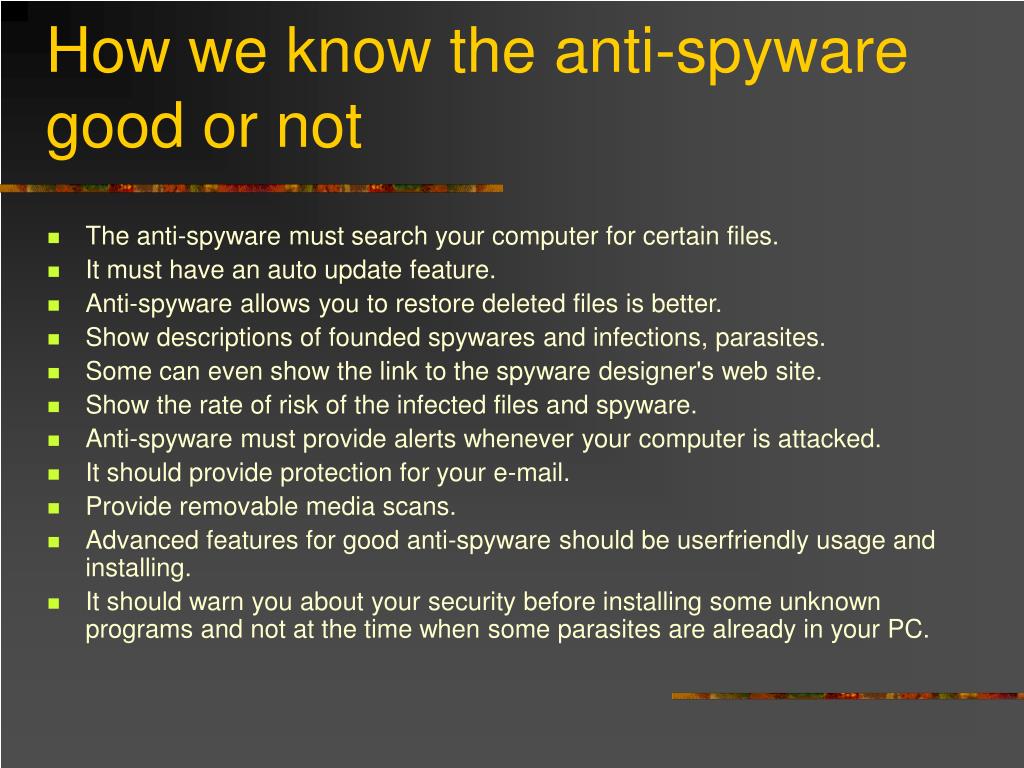 How we know the anti-spyware good or not

- The anti-spyware must search your computer for certain files.
- It must have an auto update feature.
- Anti-spyware allows you to restore deleted files is better.
- Show descriptions of founded spywares and infections, parasites.
- Some can even show the link to the spyware designer's web site.
- Show the rate of risk of the infected files and spyware.
- Anti-spyware must provide alerts whenever your computer is attacked.
- It should provide protection for your e-mail.
- Provide removable media scans.
- Advanced features for good anti-spyware should be userfriendly usage and installing.
- It should warn you about your security before installing some unknown programs and not at the time when some parasites are already in your PC.